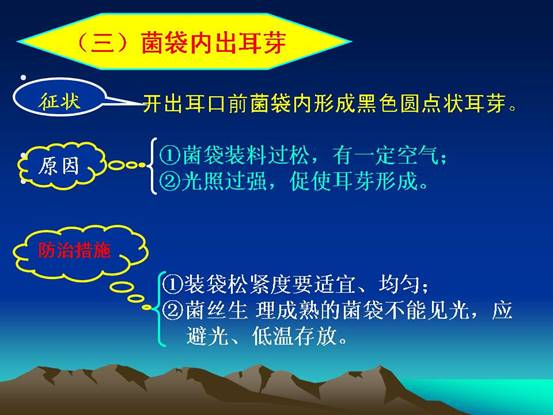 （三）菌袋内出耳芽

征状

开出耳口前菌袋内形成黑色圆点状耳芽。

原因

①菌袋装料过松，有一定空气；
②光照过强，促使耳芽形成。

防治措施

①装袋松紧度要适宜、均匀；
②菌丝生 理成熟的菌袋不能见光，应避光、低温存放。